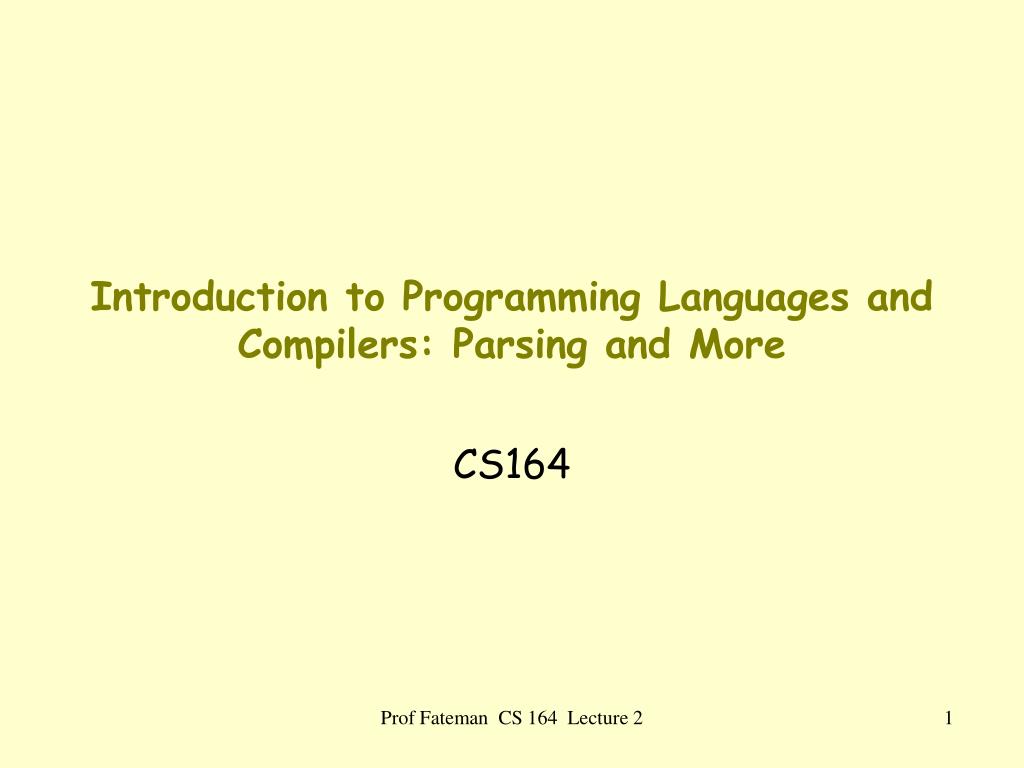 Introduction to Programming Languages and Compilers: Parsing and More

CS164

Prof Fateman CS 164 Lecture 2

1